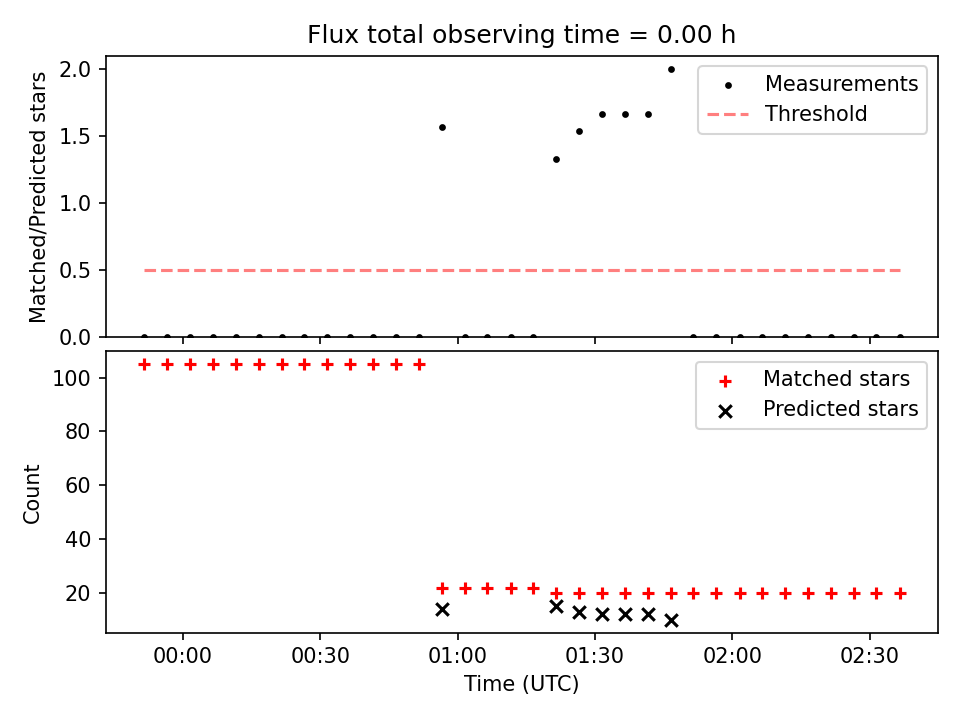 Flux total observing time = 0.00 h

Matched/Predicted stars

2.0
1.5
1.0
0.5
0.0

Measurements
Threshold

Count

100
80
60
40
20

Matched stars
Predicted stars

00:00
00:30
01:00
01:30
02:00
02:30

Time (UTC)